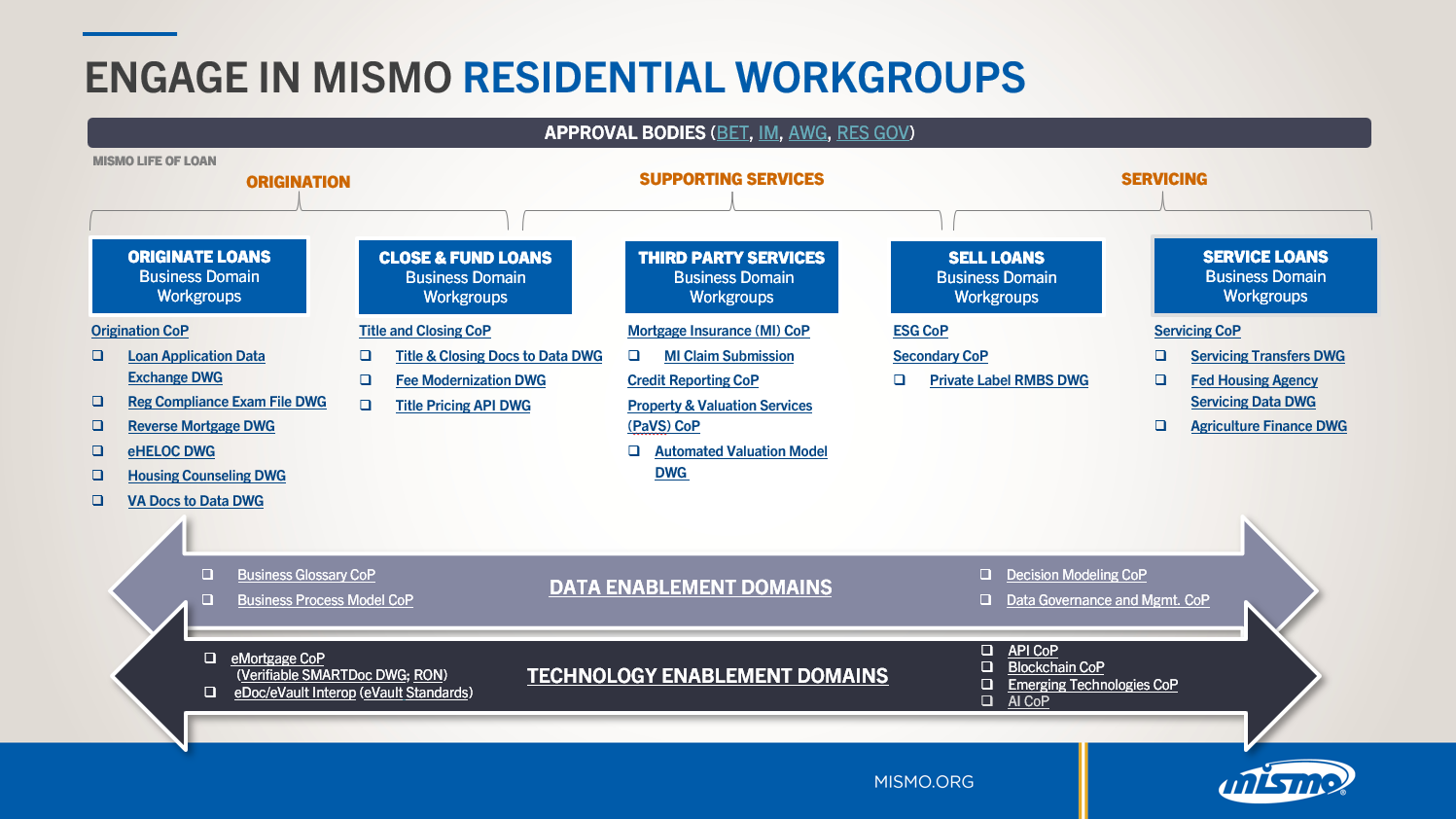 ENGAGE IN MISMO RESIDENTIAL WORKGROUPS

APPROVAL BODIES (BET, IM, AWG, RES GOV)

MISMO LIFE OF LOAN

ORIGINATION

SUPPORTING SERVICES

SERVICING

ORIGINATE LOANS
Business Domain
Workgroups

Origination CoP
❑ Loan Application Data Exchange DWG
❑ Reg Compliance Exam File DWG
❑ Reverse Mortgage DWG
❑ eHELOC DWG
❑ Housing Counseling DWG
❑ VA Docs to Data DWG

CLOSE & FUND LOANS
Business Domain
Workgroups

Title and Closing CoP
❑ Title & Closing Docs to Data DWG
❑ Fee Modernization DWG
❑ Title Pricing API DWG

THIRD PARTY SERVICES
Business Domain
Workgroups

Mortgage Insurance (MI) CoP
❑ MI Claim Submission
Credit Reporting CoP
Property & Valuation Services (PaVS) CoP
❑ Automated Valuation Model DWG

SELL LOANS
Business Domain
Workgroups

ESG CoP
Secondary CoP
❑ Private Label RMBS DWG

SERVICE LOANS
Business Domain
Workgroups

Servicing CoP
❑ Servicing Transfers DWG
❑ Fed Housing Agency Servicing Data DWG
❑ Agriculture Finance DWG

❑ Business Glossary CoP
❑ Business Process Model CoP

DATA ENABLEMENT DOMAINS

❑ Decision Modeling CoP
❑ Data Governance and Mgmt. CoP

❑ eMortgage CoP
(Verifiable SMARTDoc DWG; RON)
❑ eDoc/eVault Interop (eVault Standards)

TECHNOLOGY ENABLEMENT DOMAINS

❑ API CoP
❑ Blockchain CoP
❑ Emerging Technologies CoP
❑ AI CoP

MISMO.ORG

mismo